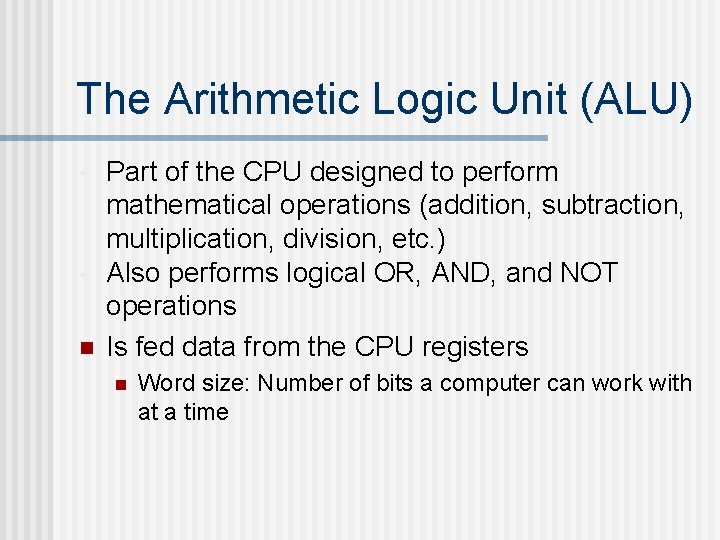 The Arithmetic Logic Unit (ALU)

Part of the CPU designed to perform mathematical operations (addition, subtraction, multiplication, division, etc.)

Also performs logical OR, AND, and NOT operations

Is fed data from the CPU registers

Word size: Number of bits a computer can work with at a time